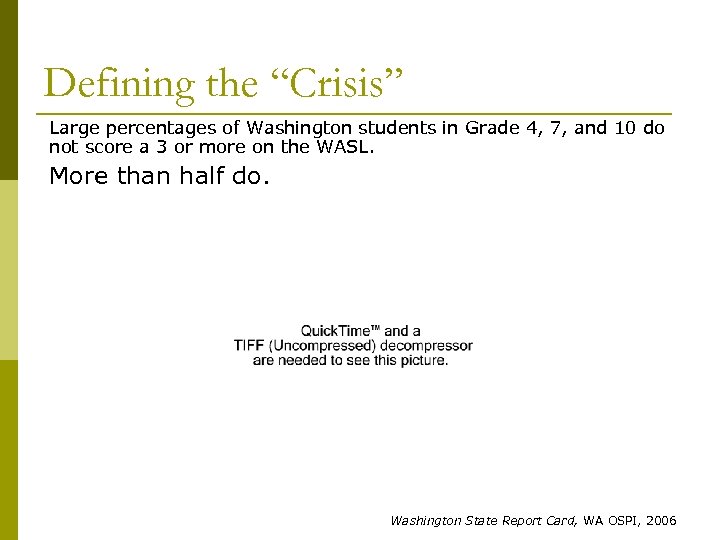 Defining the “Crisis”

Large percentages of Washington students in Grade 4, 7, and 10 do not score a 3 or more on the WASL.

More than half do.

QuickTime™ and a TIFF (Uncompressed) decompressor are needed to see this picture.

Washington State Report Card, WA OSPI, 2006